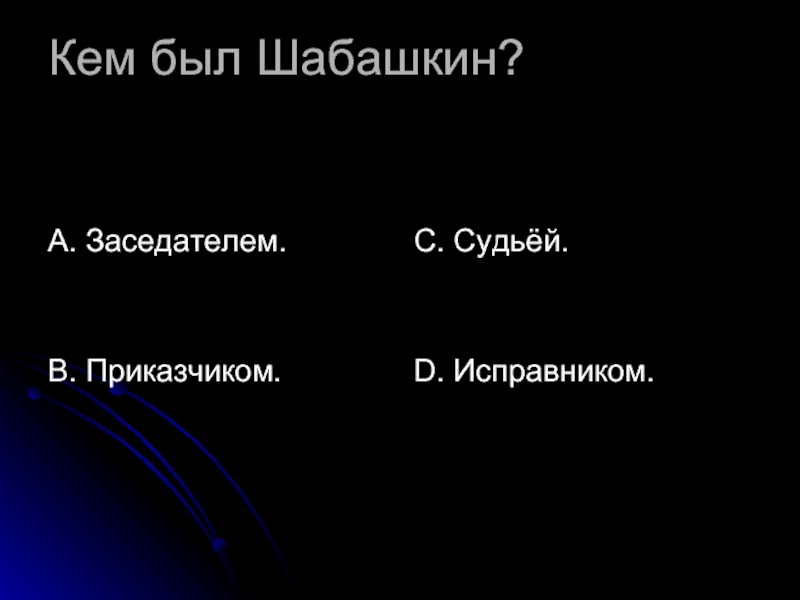 Кем был Шабашкин?

A. Заседателем.

B. Приказчиком.

C. Судьёй.

D. Исправником.